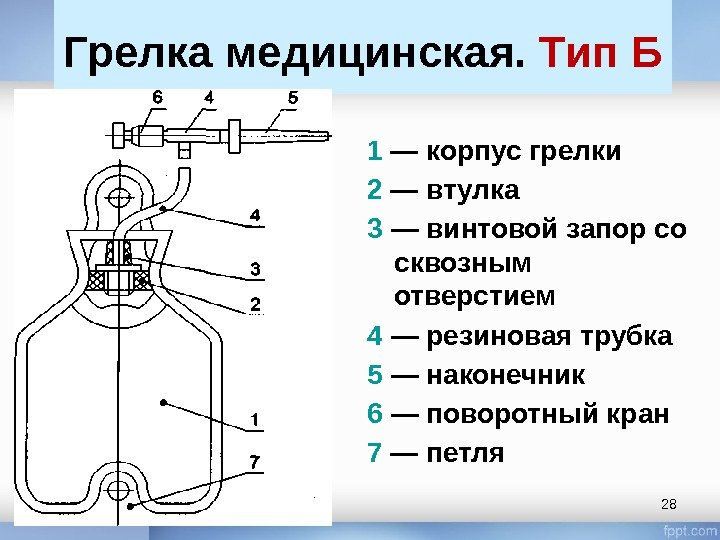 Грелка медицинская. Тип Б

6 4 5

4

3

2

1

7

1 — корпус грелки

2 — втулка

3 — винтовой запор со сквозным отверстием

4 — резиновая трубка

5 — наконечник

6 — поворотный кран

7 — петля

28

fppt.com